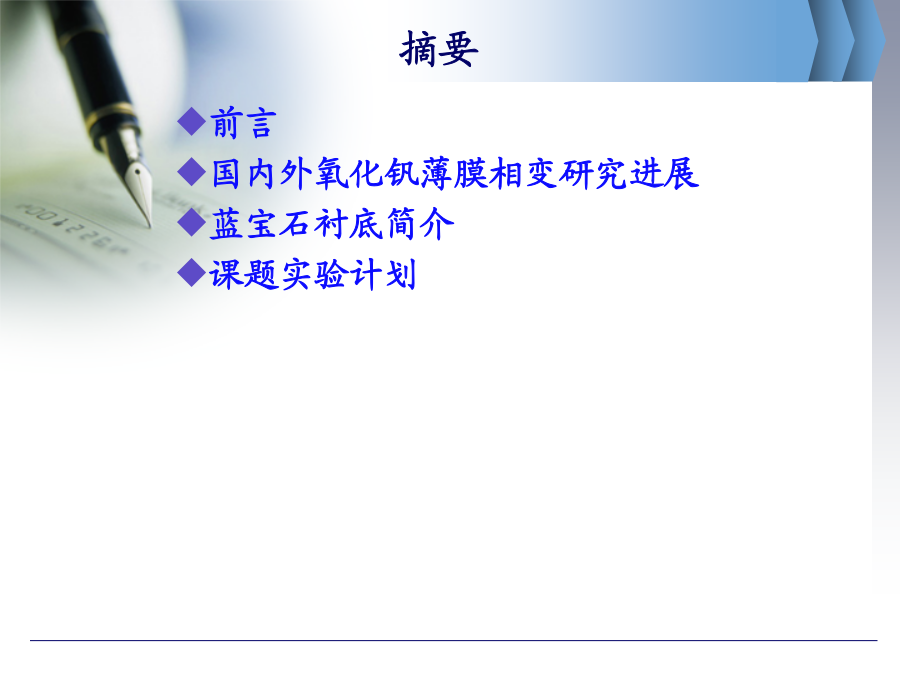 摘要

◆前言
◆国内外氧化钒薄膜相变研究进展
◆蓝宝石衬底简介
◆课题实验计划